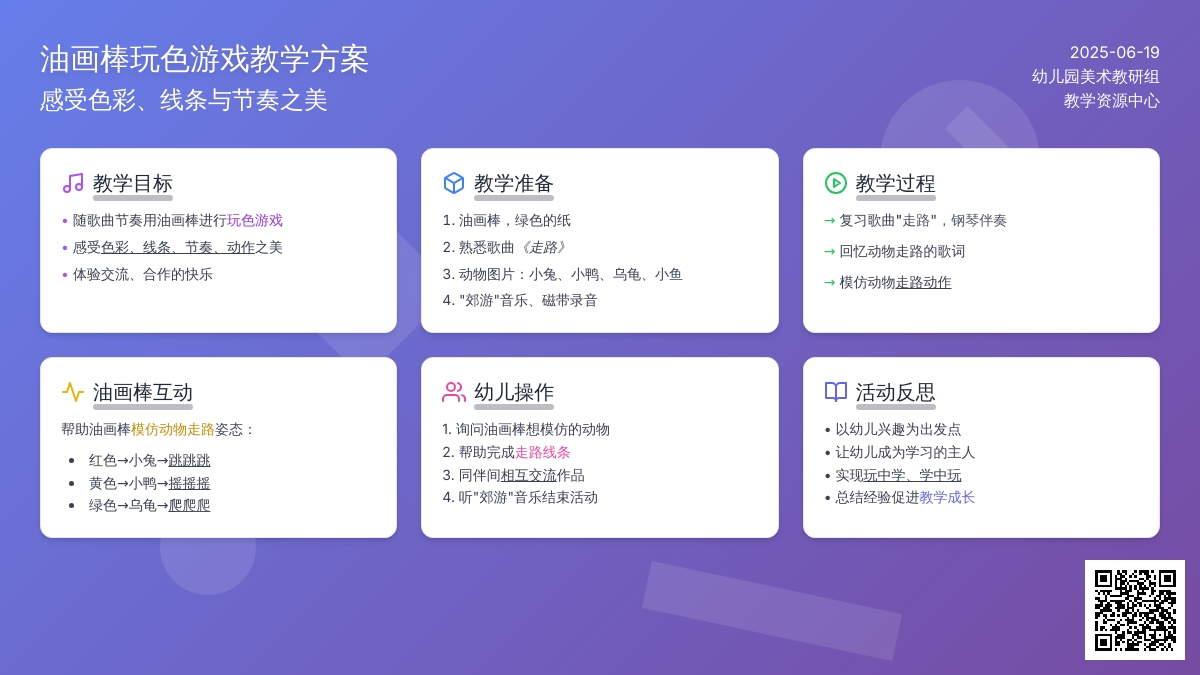 油画棒玩色游戏教学方案
感受色彩、线条与节奏之美

2025-06-19
幼儿园美术教研组
教学资源中心

教学目标
• 随歌曲节奏用油画棒进行玩色游戏
• 感受色彩、线条、节奏、动作之美
• 体验交流、合作的快乐

教学准备
1. 油画棒，绿色的纸
2. 熟悉歌曲《走路》
3. 动物图片：小兔、小鸭、乌龟、小鱼
4. "郊游"音乐、磁带录音

教学过程
→ 复习歌曲"走路"，钢琴伴奏
→ 回忆动物走路的歌词
→ 模仿动物走路动作

油画棒互动
帮助油画棒模仿动物走路姿态：
• 红色→小兔→跳跳跳
• 黄色→小鸭→摇摇摇
• 绿色→乌龟→爬爬爬

幼儿操作
1. 询问油画棒想模仿的动物
2. 帮助完成走路线条
3. 同伴间相互交流作品
4. 听"郊游"音乐结束活动

活动反思
• 以幼儿兴趣为出发点
• 让幼儿成为学习的主人
• 实现玩中学、学中玩
• 总结经验促进教学成长